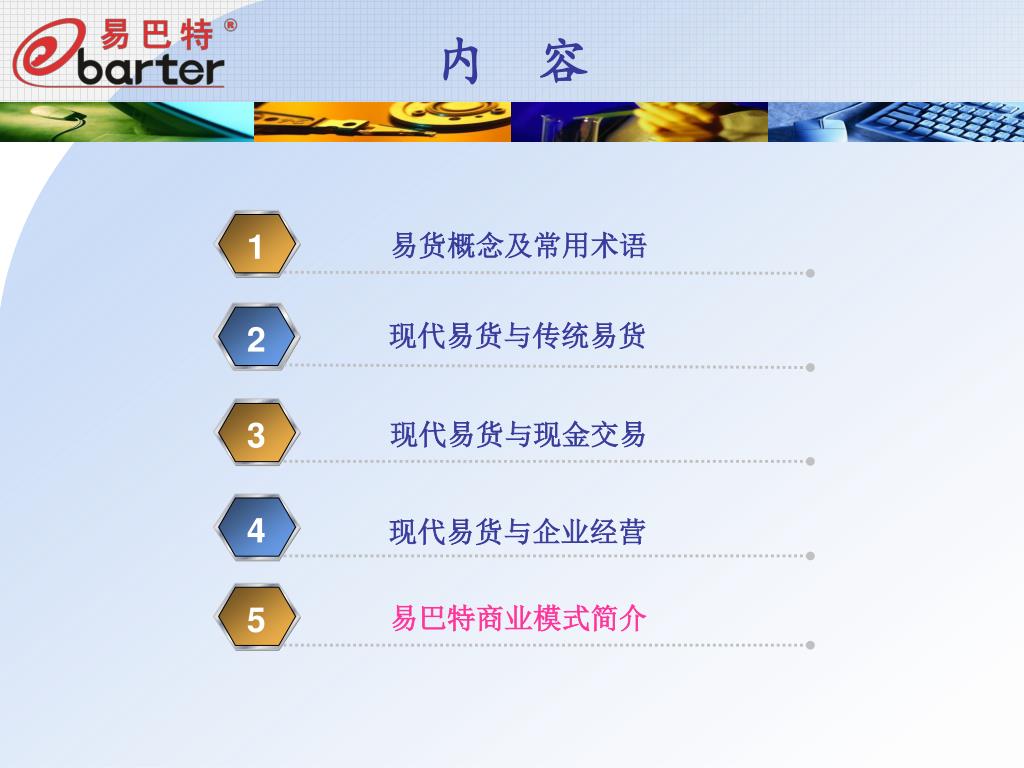 易巴特®
ebarter

内 容

1 易货概念及常用术语

2 现代易货与传统易货

3 现代易货与现金交易

4 现代易货与企业经营

5 易巴特商业模式简介